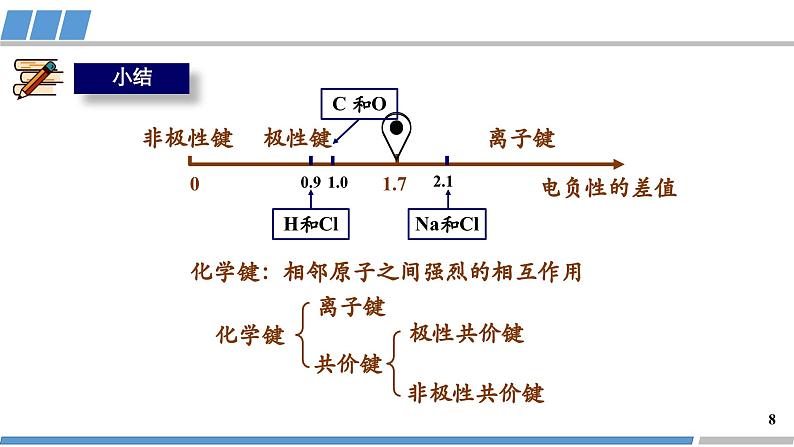 小结

C 和O

非极性键　极性键　离子键

0　0.9　1.0　1.7　2.1　电负性的差值

H和Cl　Na和Cl

化学键：相邻原子之间强烈的相互作用

化学键
离子键
共价键
极性共价键
非极性共价键

8